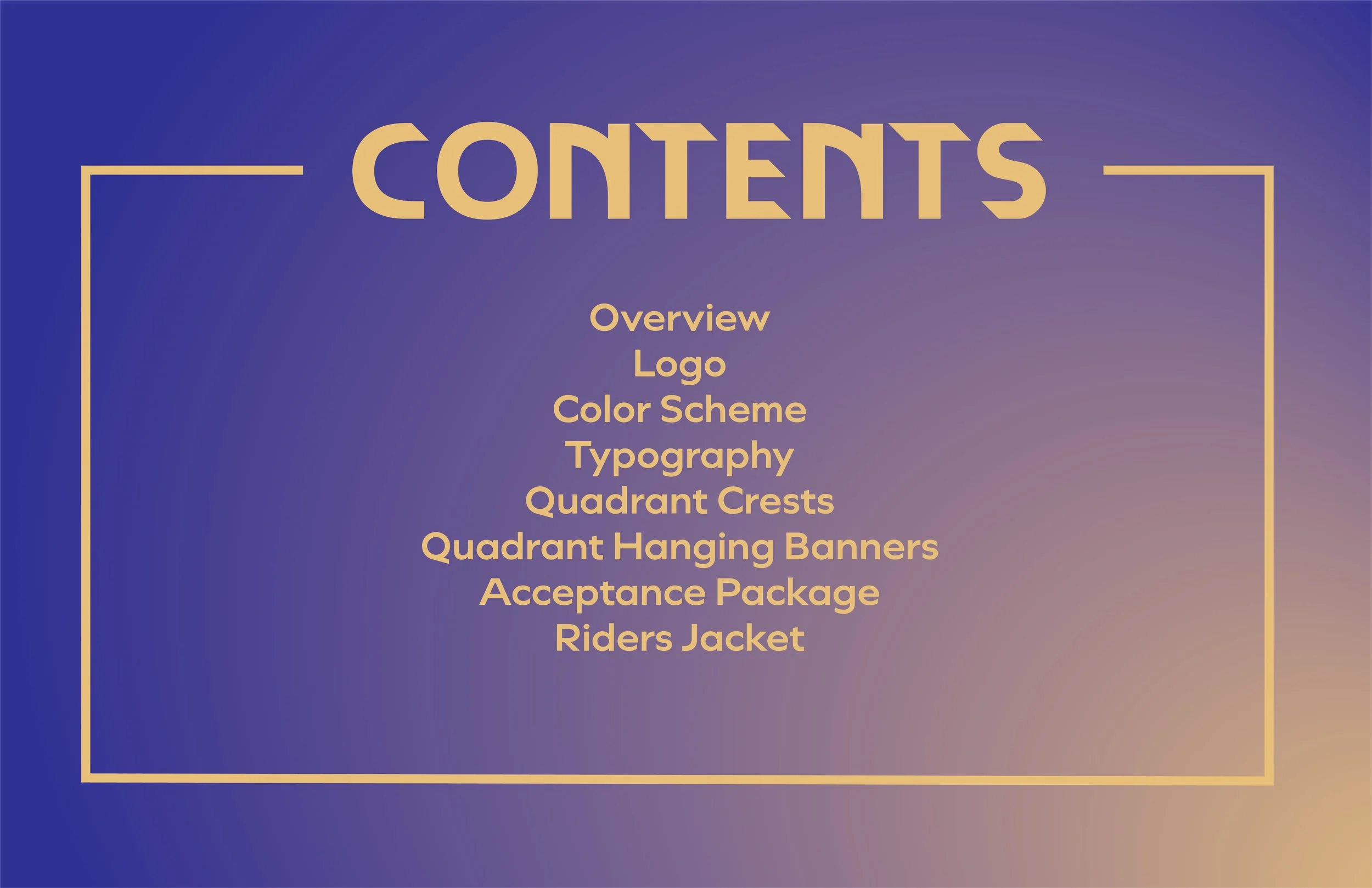 CONTENTS

Overview
Logo
Color Scheme
Typography
Quadrant Crests
Quadrant Hanging Banners
Acceptance Package
Riders Jacket